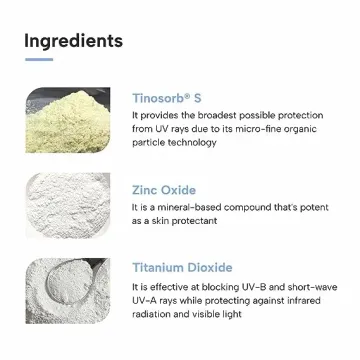 Ingredients

Tinosorb® S
It provides the broadest possible protection from UV rays due to its micro-fine organic particle technology

Zinc Oxide
It is a mineral-based compound that's potent as a skin protectant

Titanium Dioxide
It is effective at blocking UV-B and short-wave UV-A rays while protecting against infrared radiation and visible light